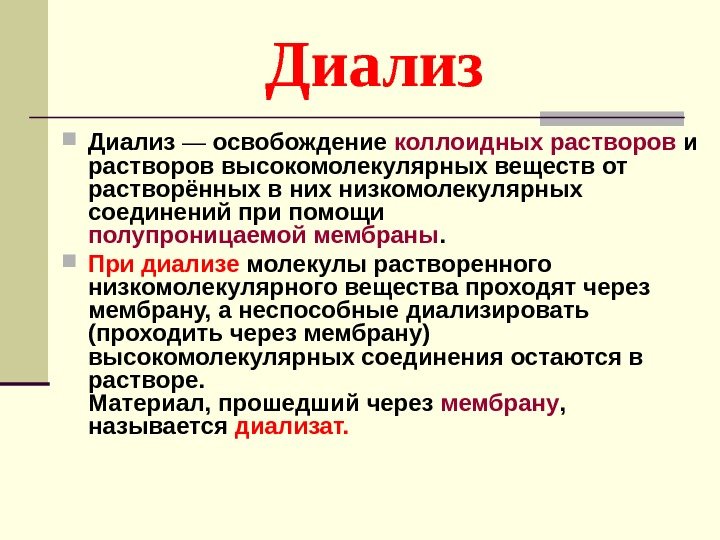 Диализ

Диализ — освобождение коллоидных растворов и растворов высокомолекулярных веществ от растворённых в них низкомолекулярных соединений при помощи полупроницаемой мембраны.

При диализе молекулы растворенного низкомолекулярного вещества проходят через мембрану, а неспособные диализировать (проходить через мембрану) высокомолекулярных соединения остаются в растворе.
Материал, прошедший через мембрану, называется диализат.